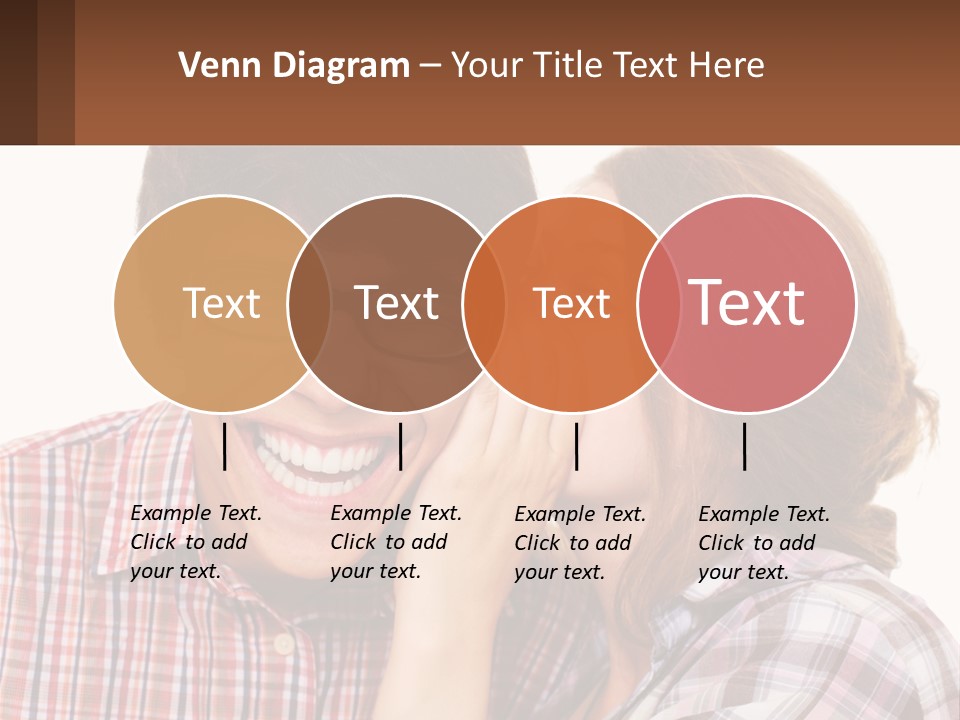 Venn Diagram – Your Title Text Here

Text

Text

Text

Text

Example Text. Click to add your text.

Example Text. Click to add your text.

Example Text. Click to add your text.

Example Text. Click to add your text.